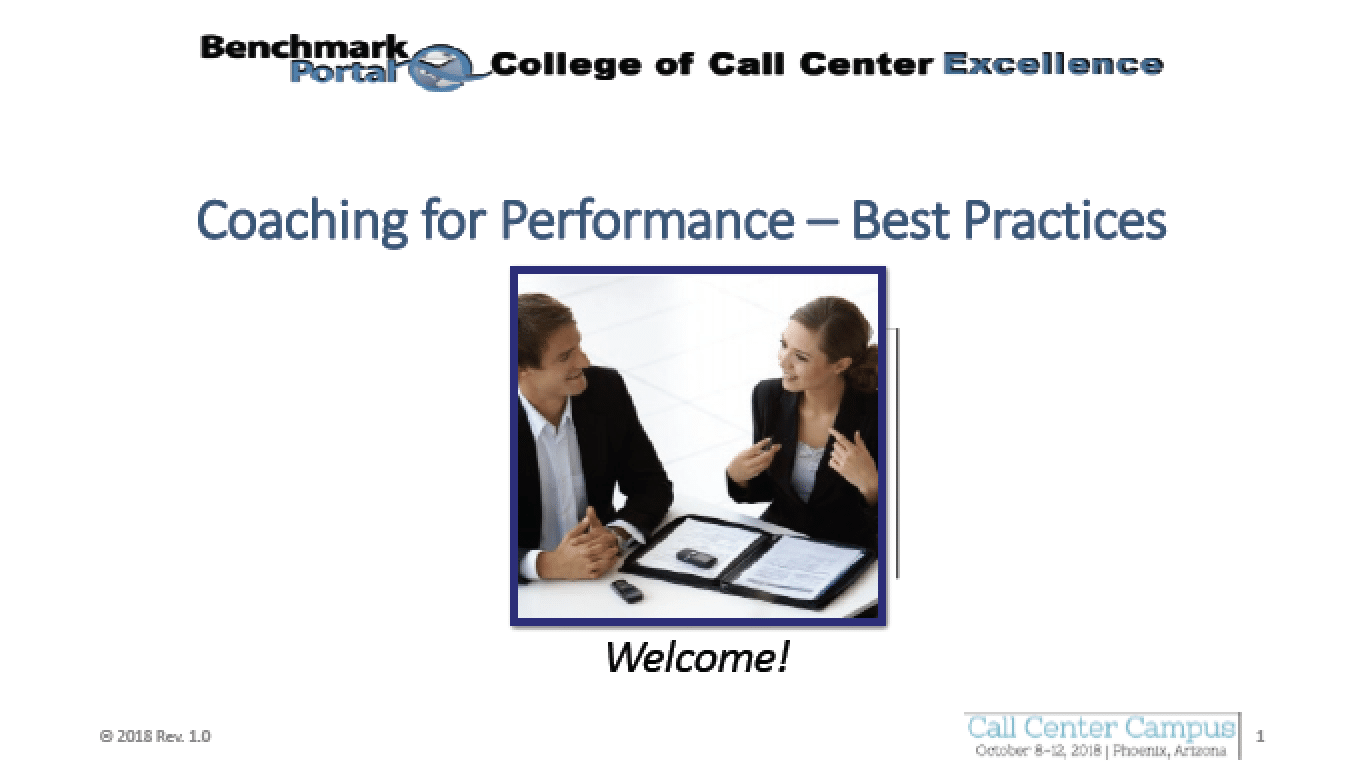 Benchmark Portal College of Call Center Excellence

Coaching for Performance – Best Practices

Welcome!

© 2018 Rev. 1.0

Call Center Campus
October 8–12, 2018 | Phoenix, Arizona

1